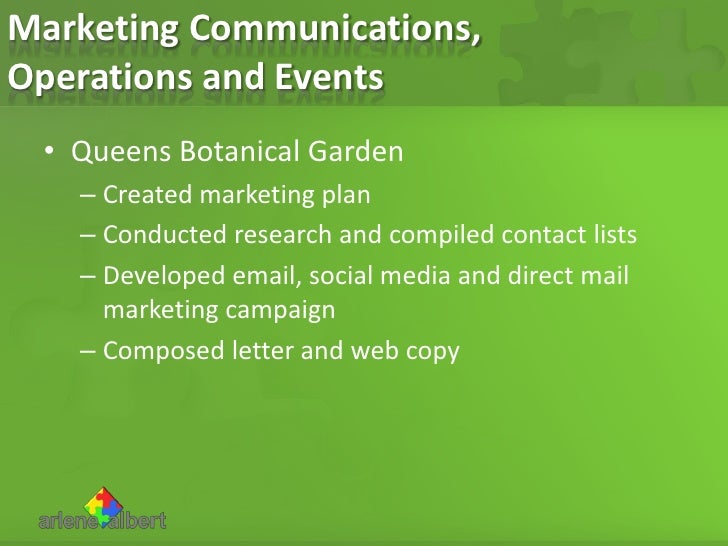 Marketing Communications, Operations and Events

• Queens Botanical Garden
– Created marketing plan
– Conducted research and compiled contact lists
– Developed email, social media and direct mail marketing campaign
– Composed letter and web copy

arlene albert